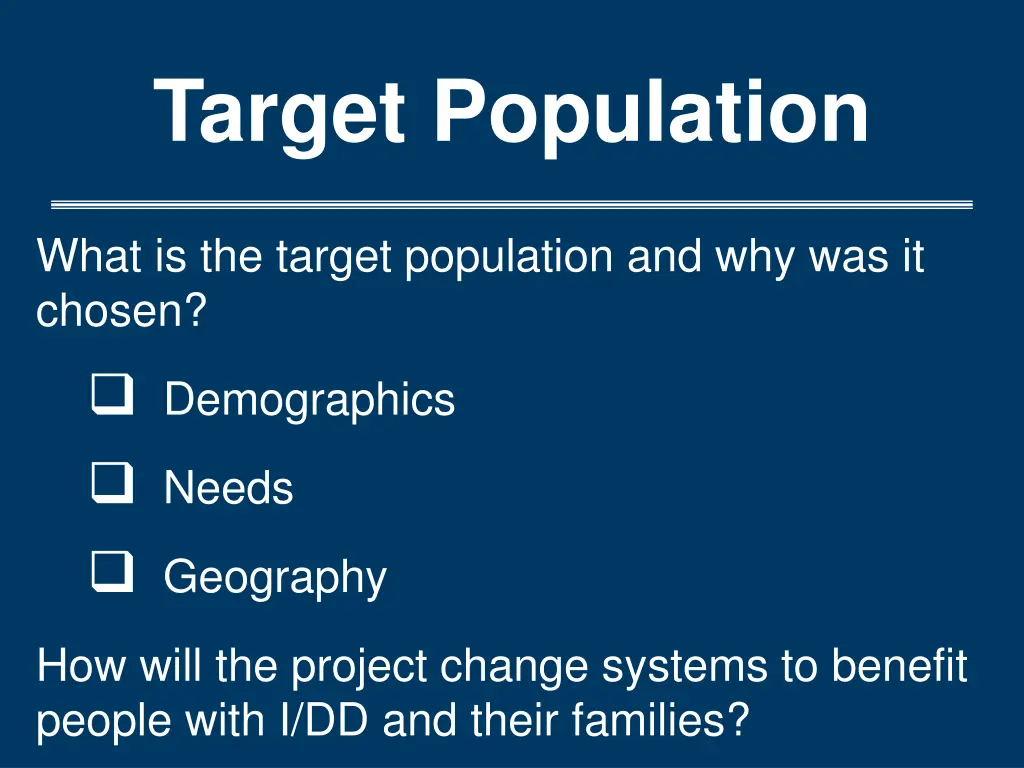 Target Population

What is the target population and why was it chosen?

❑ Demographics

❑ Needs

❑ Geography

How will the project change systems to benefit people with I/DD and their families?